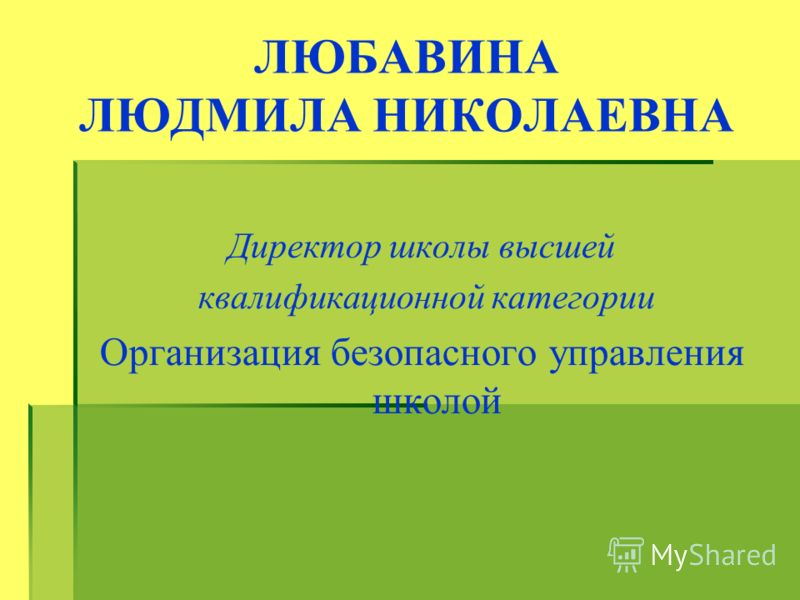 ЛЮБАВИНА
ЛЮДМИЛА НИКОЛАЕВНА

Директор школы высшей квалификационной категории

Организация безопасного управления школой

MyShared